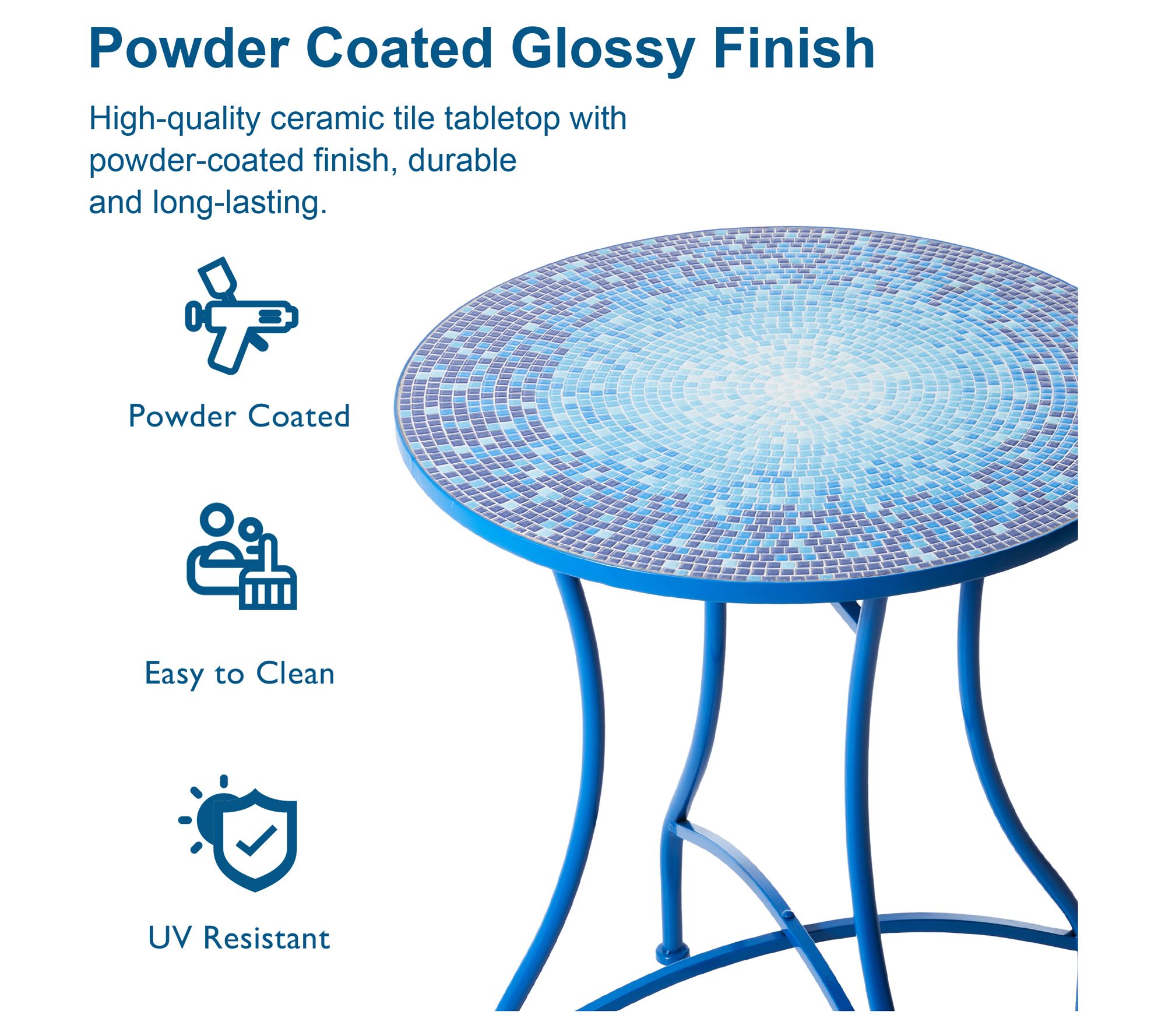 Powder Coated Glossy Finish

High-quality ceramic tile tabletop with powder-coated finish, durable and long-lasting.

Powder Coated

Easy to Clean

UV Resistant